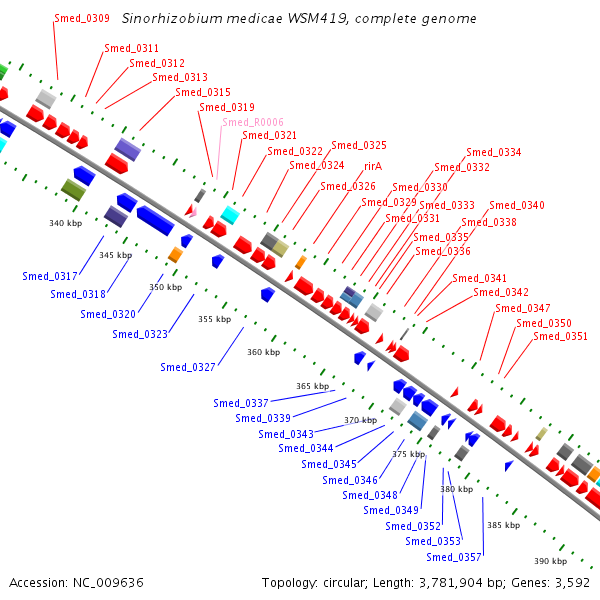 Sinorhizobium medicae WSM419, complete genome

Smed_0309
Smed_0311
Smed_0312
Smed_0313
Smed_0315
Smed_0319
Smed_R0006
Smed_0321
Smed_0322
Smed_0325
Smed_0324
rirA
Smed_0326
Smed_0334
Smed_0332
Smed_0330
Smed_0329
Smed_0333
Smed_0340
Smed_0331
Smed_0338
Smed_0335
Smed_0336
Smed_0341
Smed_0342
Smed_0347
Smed_0350
Smed_0351

340 kbp
345 kbp
350 kbp
355 kbp
360 kbp
365 kbp
370 kbp
375 kbp
380 kbp
385 kbp
390 kbp

Smed_0317
Smed_0318
Smed_0320
Smed_0323
Smed_0327
Smed_0337
Smed_0339
Smed_0343
Smed_0344
Smed_0345
Smed_0346
Smed_0348
Smed_0349
Smed_0352
Smed_0353
Smed_0357

Accession: NC_009636
Topology: circular; Length: 3,781,904 bp; Genes: 3,592